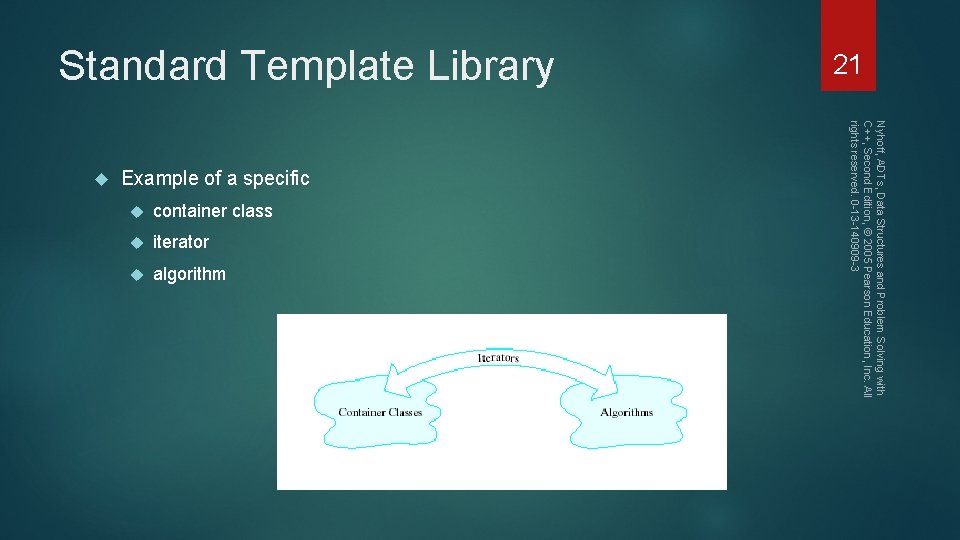 Standard Template Library

21

Nyhoff, ADTs, Data Structures and Problem Solving with C++, Second Edition, © 2005 Pearson Education, Inc. All rights reserved. 0-13-140909-3

Example of a specific

container class

iterator

algorithm

Iterators

Container Classes

Algorithms